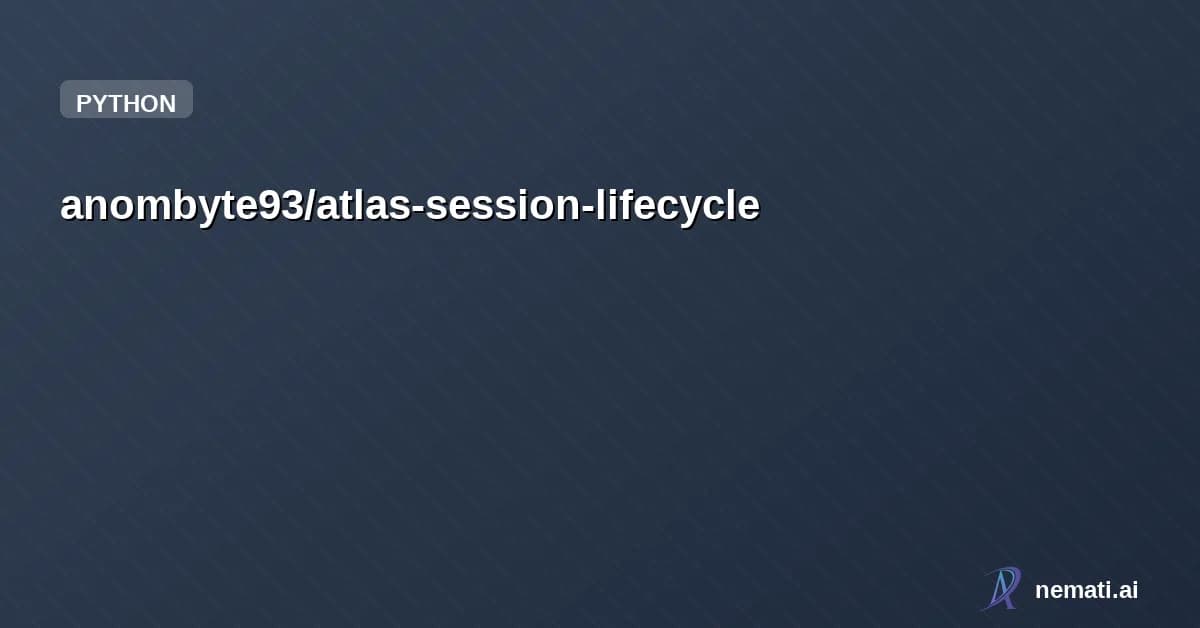 PYTHON

anombyte93/atlas-session-lifecycle

nemati.ai